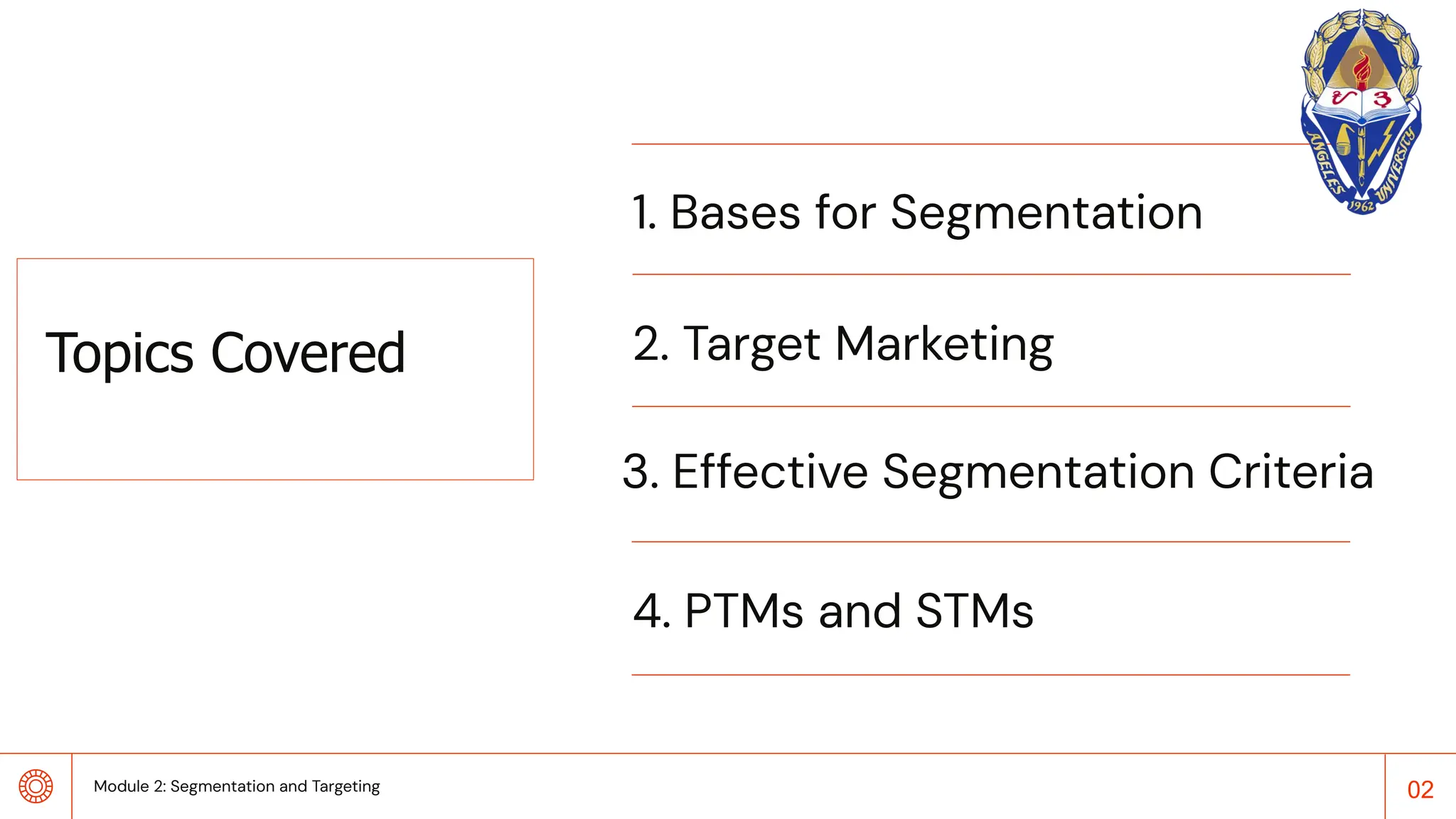 ANGELES UNIVERSITY
1962

Topics Covered

1. Bases for Segmentation

2. Target Marketing

3. Effective Segmentation Criteria

4. PTMs and STMs

Module 2: Segmentation and Targeting

02